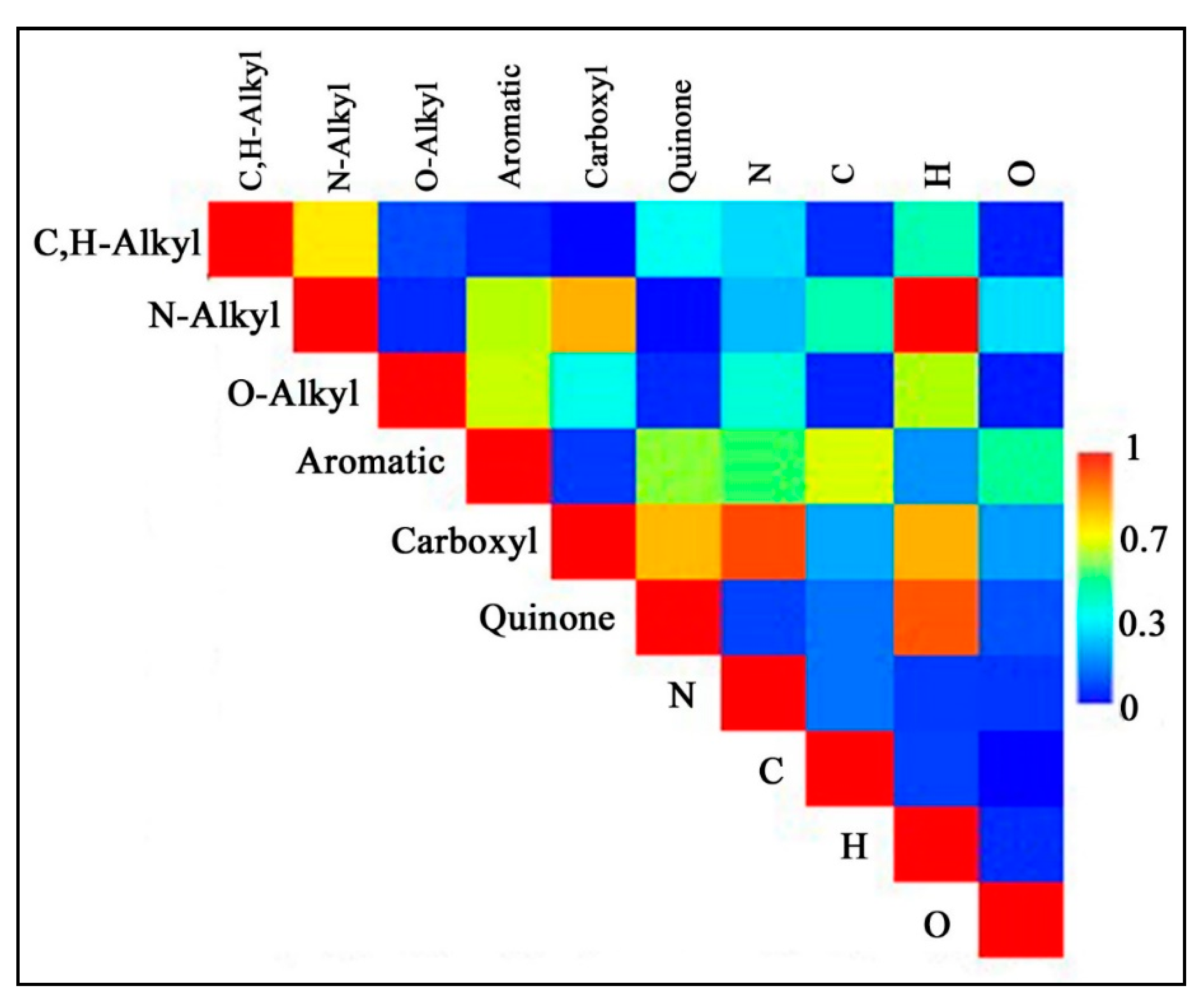 C,H-Alkyl
N-Alkyl
O-Alkyl
Aromatic
Carboxyl
Quinone
N
C
H
O

C,H-Alkyl
N-Alkyl
O-Alkyl
Aromatic
Carboxyl
Quinone
N
C
H
O

1
0.7
0.3
0